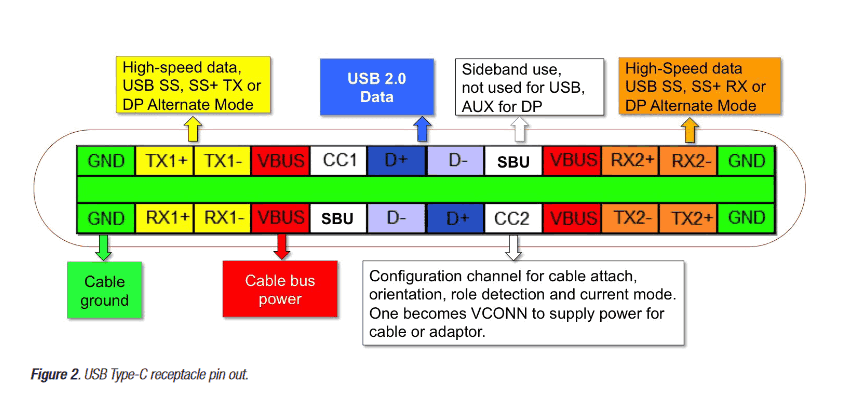 High-speed data, USB SS, SS+ TX or DP Alternate Mode

USB 2.0 Data

Sideband use, not used for USB, AUX for DP

High-Speed data USB SS, SS+ RX or DP Alternate Mode

| GND | TX1+ | TX1- | VBUS | CC1 | D+ | D- | SBU | VBUS | RX2+ | RX2- | GND |
|---|---|---|---|---|---|---|---|---|---|---|---|
| GND | RX1+ | RX1- | VBUS | SBU | D- | D+ | CC2 | VBUS | TX2- | TX2+ | GND |

Cable ground

Cable bus power

Configuration channel for cable attach, orientation, role detection and current mode. One becomes VCONN to supply power for cable or adaptor.

Figure 2. USB Type-C receptacle pin out.